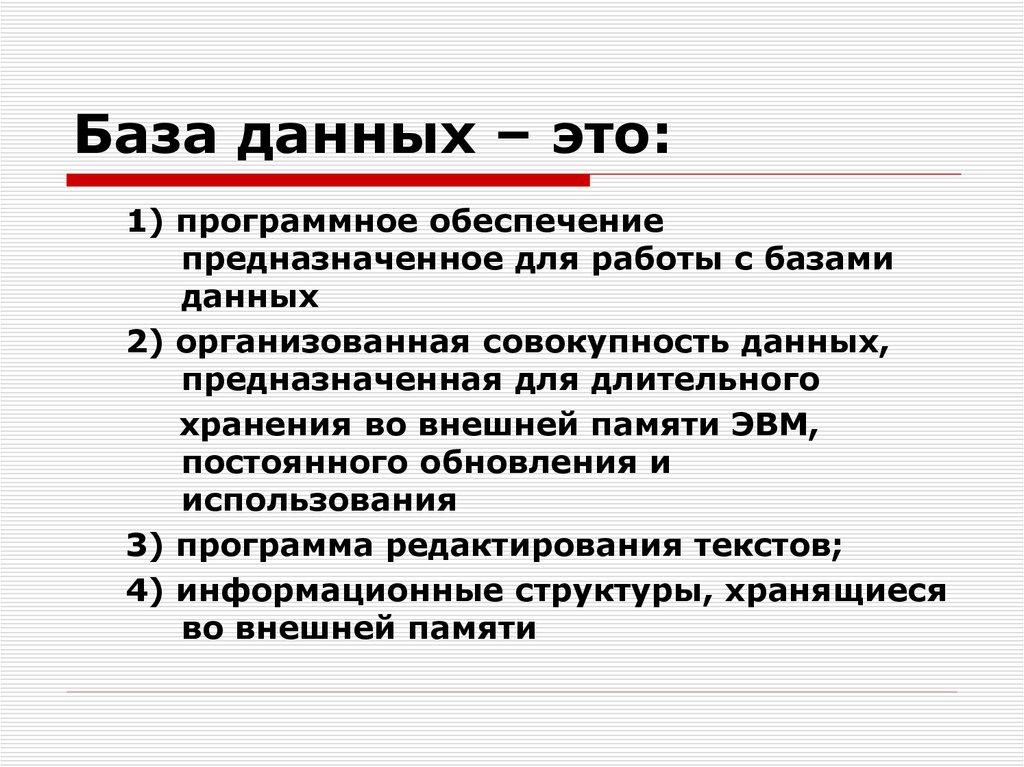 База данных – это:

1) программное обеспечение предназначенное для работы с базами данных

2) организованная совокупность данных, предназначенная для длительного хранения во внешней памяти ЭВМ, постоянного обновления и использования

3) программа редактирования текстов;

4) информационные структуры, хранящиеся во внешней памяти